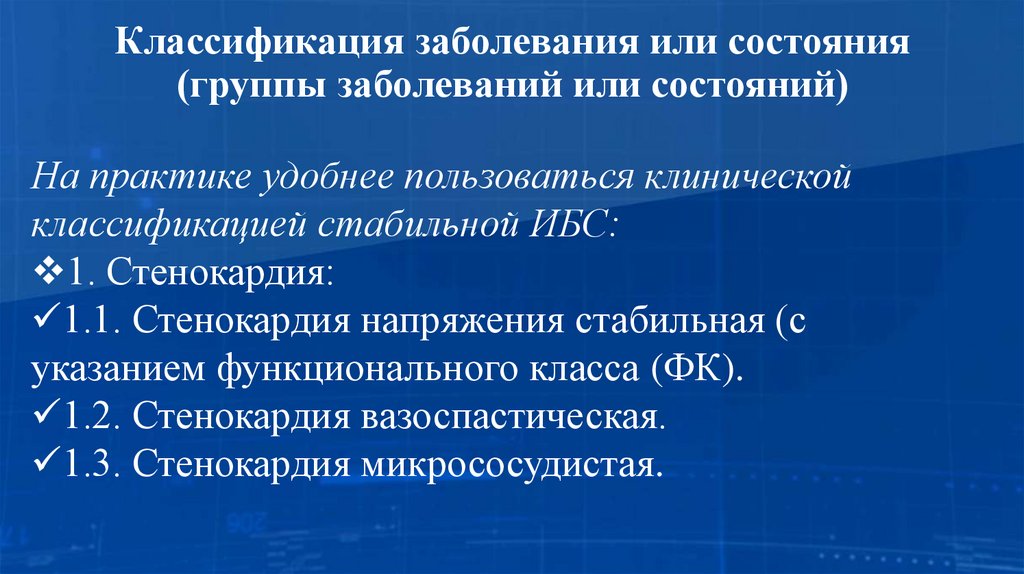 Классификация заболевания или состояния (группы заболеваний или состояний)

На практике удобнее пользоваться клинической классификацией стабильной ИБС:
❖1. Стенокардия:
✓1.1. Стенокардия напряжения стабильная (с указанием функционального класса (ФК).
✓1.2. Стенокардия вазоспастическая.
✓1.3. Стенокардия микрососудистая.